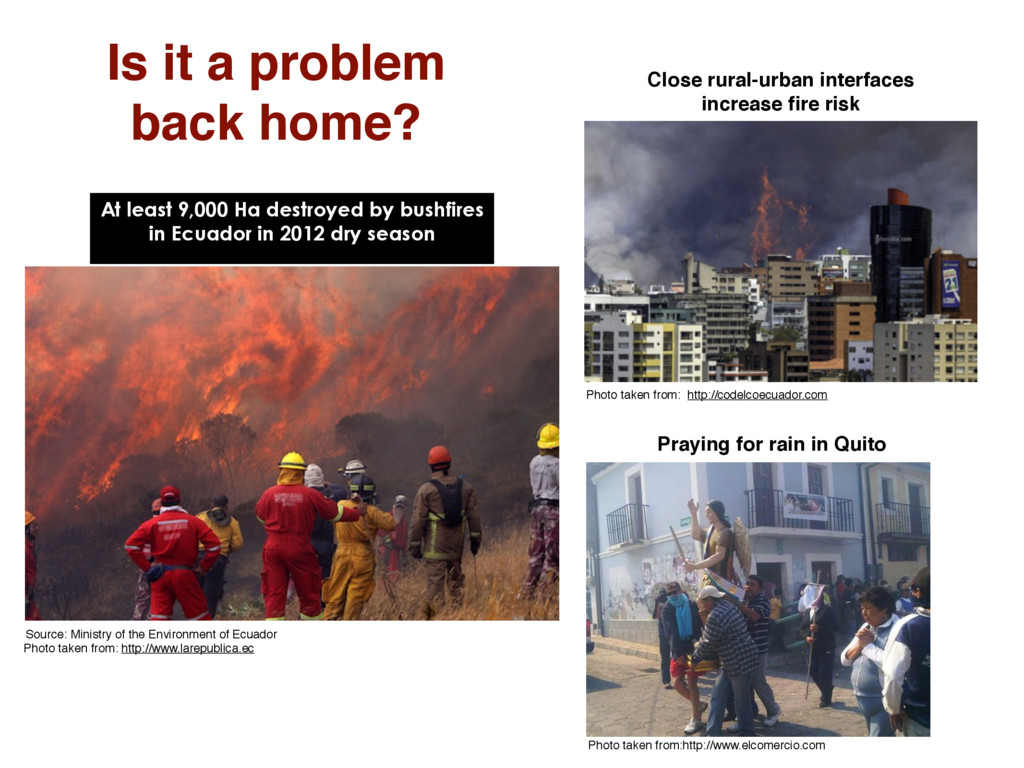 Is it a problem back home?

At least 9,000 Ha destroyed by bushfires in Ecuador in 2012 dry season

Source: Ministry of the Environment of Ecuador
Photo taken from: http://www.larepublica.ec

Close rural-urban interfaces increase fire risk

Photo taken from: http://codelcoecuador.com

Praying for rain in Quito

Photo taken from:http://www.elcomercio.com